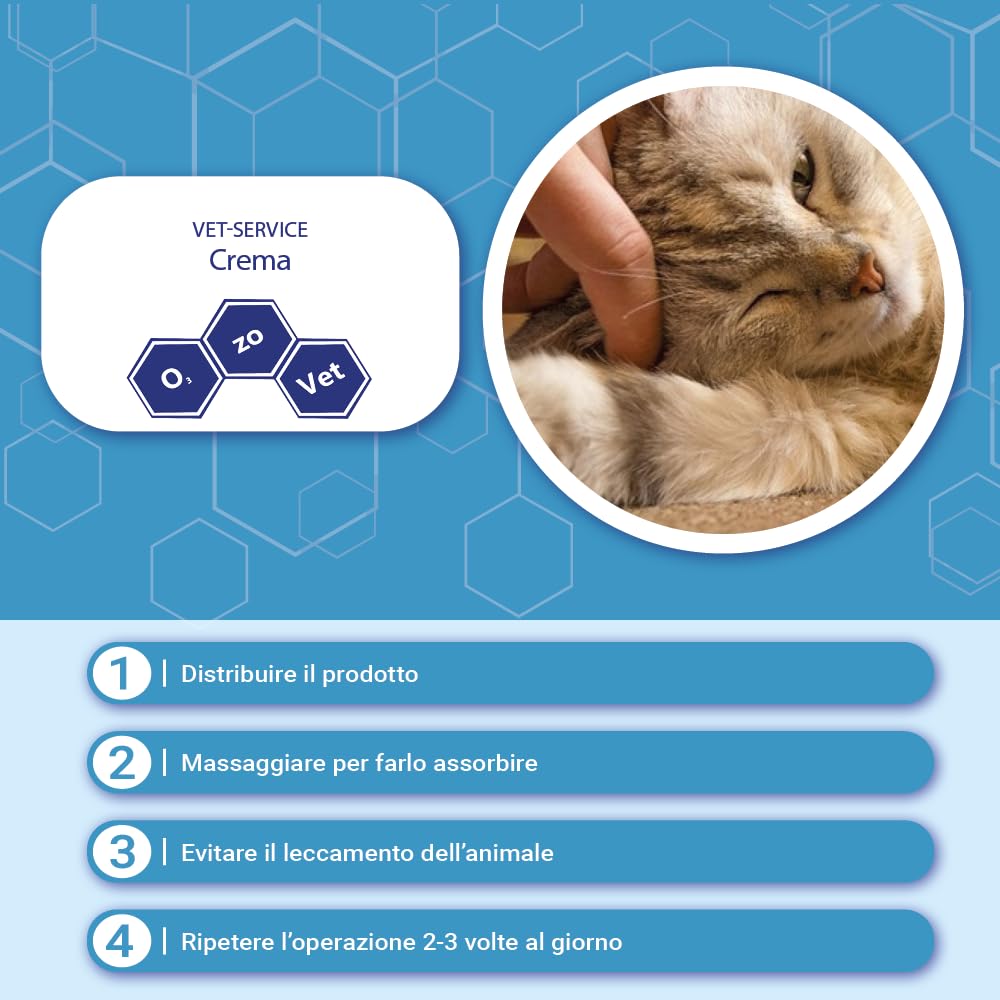 VET-SERVICE
Crema

$O_3$ zo Vet

1 | Distribuire il prodotto

2 | Massaggiare per farlo assorbire

3 | Evitare il leccamento dell'animale

4 | Ripetere l'operazione 2-3 volte al giorno